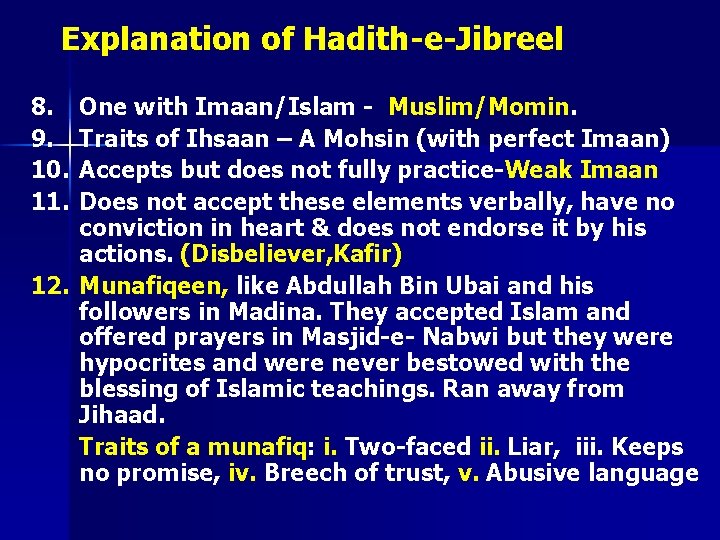 Explanation of Hadith-e-Jibreel

8. One with Imaan/Islam - Muslim/Momin.
9. Traits of Ihsaan – A Mohsin (with perfect Imaan)
10. Accepts but does not fully practice-Weak Imaan
11. Does not accept these elements verbally, have no conviction in heart & does not endorse it by his actions. (Disbeliever,Kafir)
12. Munafiqeen, like Abdullah Bin Ubai and his followers in Madina. They accepted Islam and offered prayers in Masjid-e- Nabwi but they were hypocrites and were never bestowed with the blessing of Islamic teachings. Ran away from Jihaad.

Traits of a munafiq: i. Two-faced ii. Liar, iii. Keeps no promise, iv. Breech of trust, v. Abusive language